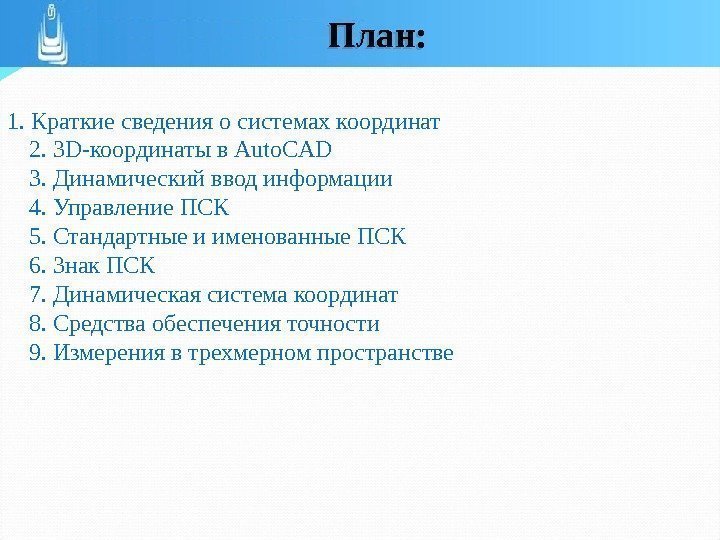 План:

1. Краткие сведения о системах координат
2. 3D-координаты в AutoCAD
3. Динамический ввод информации
4. Управление ПСК
5. Стандартные и именованные ПСК
6. Знак ПСК
7. Динамическая система координат
8. Средства обеспечения точности
9. Измерения в трехмерном пространстве